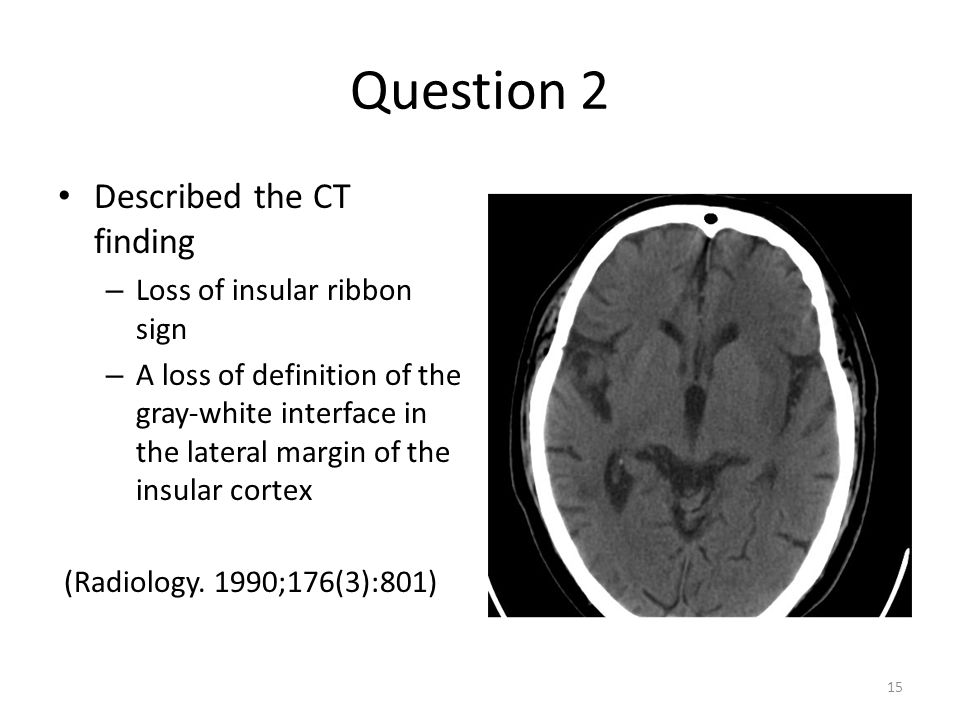 Question 2

• Described the CT finding
  – Loss of insular ribbon sign
  – A loss of definition of the gray-white interface in the lateral margin of the insular cortex

(Radiology. 1990;176(3):801)

15